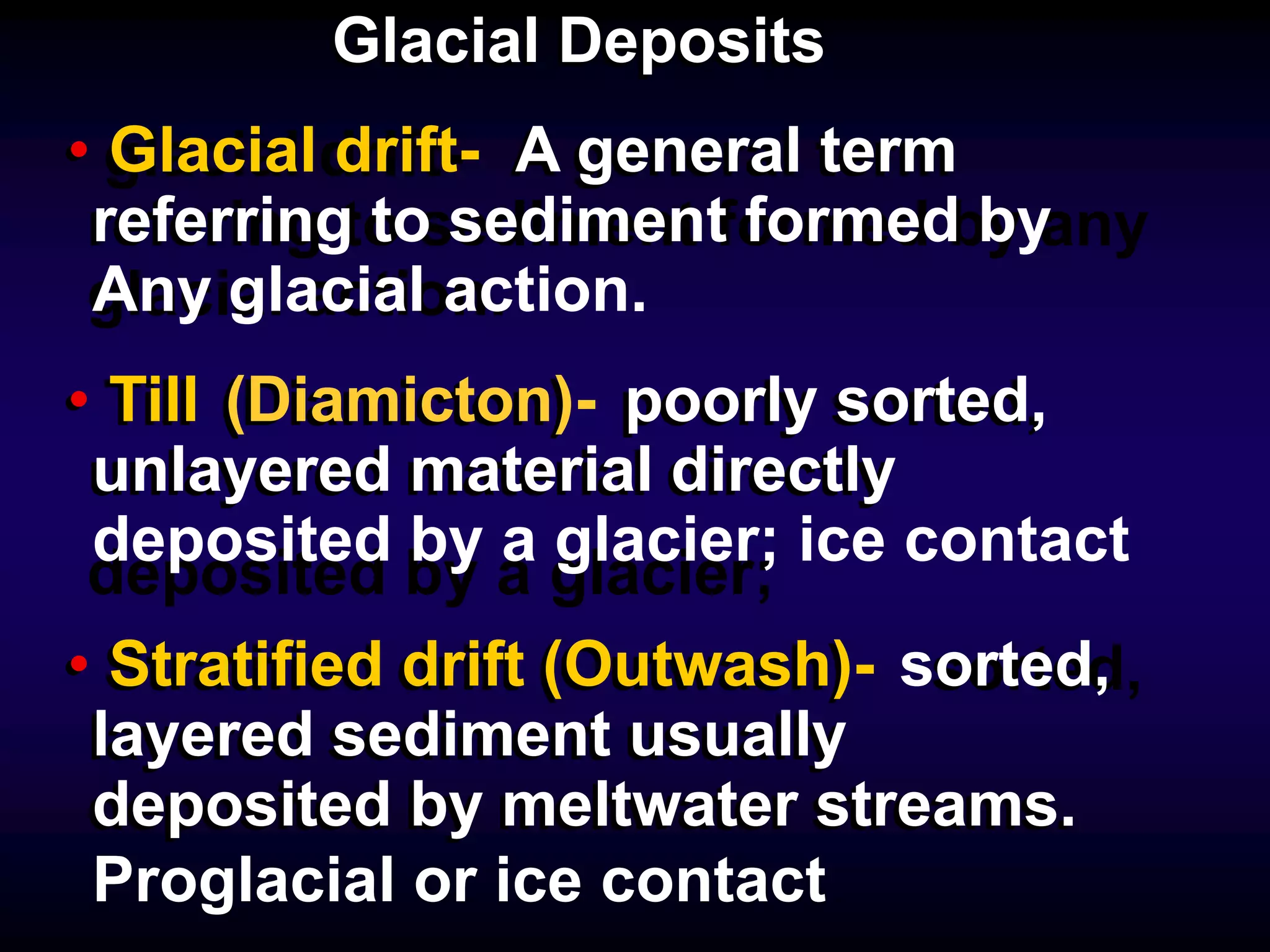 Glacial Deposits

• Glacial drift- A general term referring to sediment formed by Any glacial action.

• Till (Diamicton)- poorly sorted, unlayered material directly deposited by a glacier; ice contact

• Stratified drift (Outwash)- sorted, layered sediment usually deposited by meltwater streams. Proglacial or ice contact